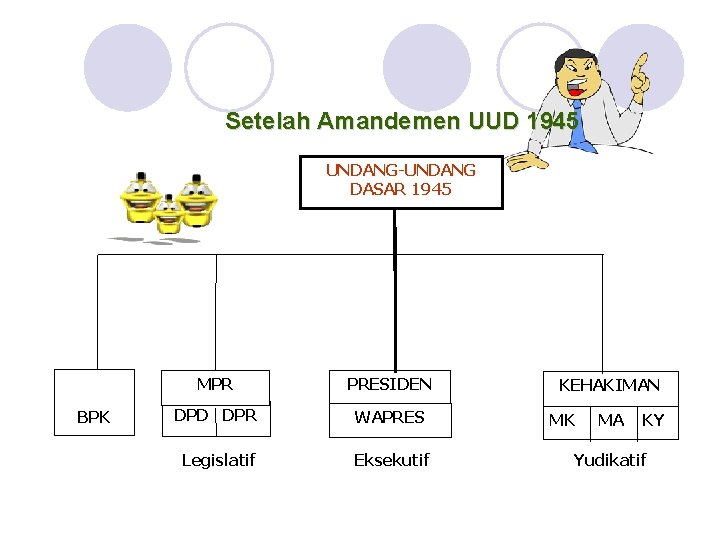 Setelah Amandemen UUD 1945

UNDANG-UNDANG DASAR 1945

BPK

MPR

DPD

DPR

Legislatif

PRESIDEN

WAPRES

Eksekutif

KEHAKIMAN

MK

MA

KY

Yudikatif